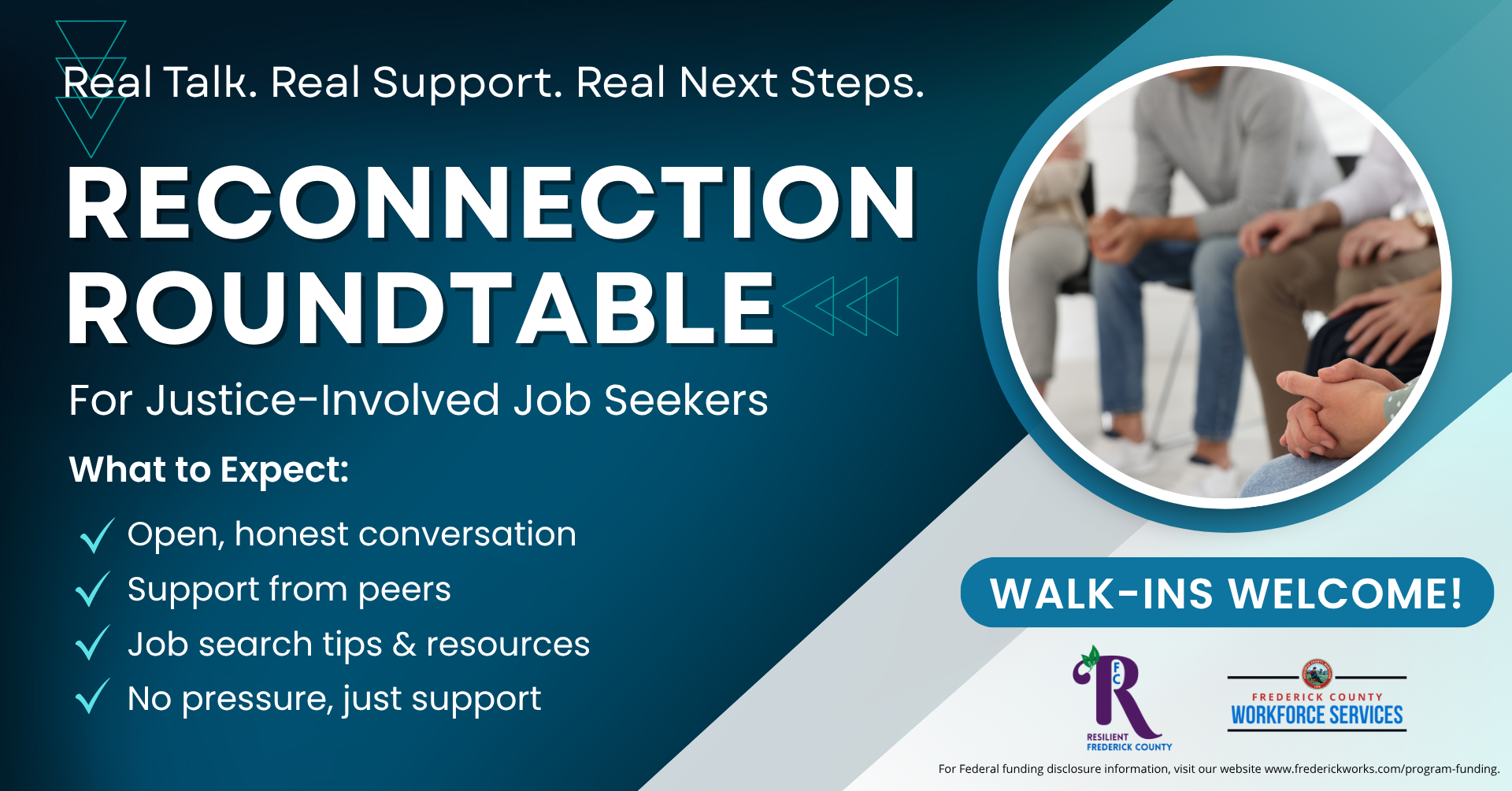 Real Talk. Real Support. Real Next Steps.

RECONNECTION ROUNDTABLE

For Justice-Involved Job Seekers

What to Expect:

✓ Open, honest conversation
✓ Support from peers
✓ Job search tips & resources
✓ No pressure, just support

WALK-INS WELCOME!

FC R
RESILIENT FREDERICK COUNTY

FREDERICK COUNTY
WORKFORCE SERVICES

For Federal funding disclosure information, visit our website www.frederickworks.com/program-funding.